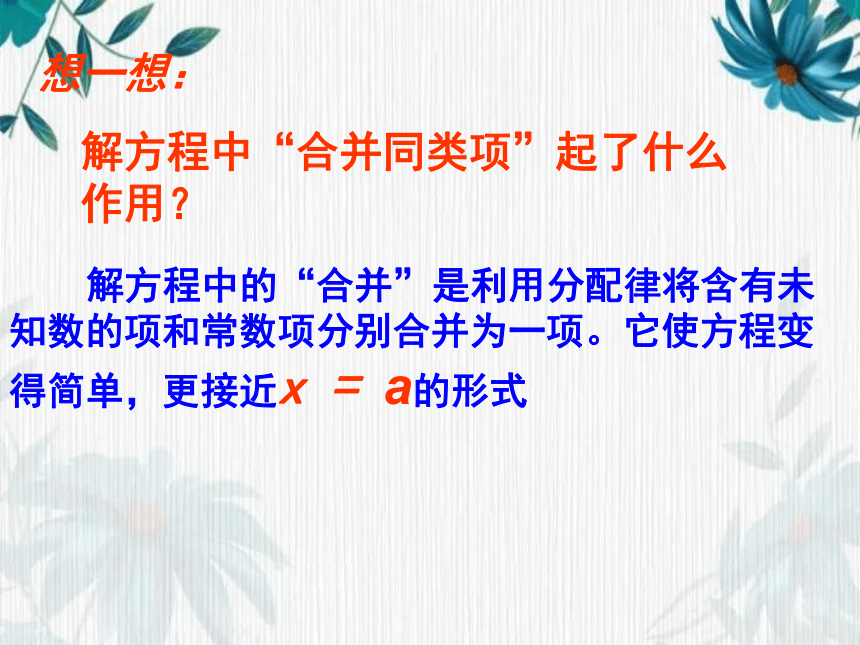 想一想：

解方程中“合并同类项”起了什么作用？

解方程中的“合并”是利用分配律将含有未知数的项和常数项分别合并为一项。它使方程变得简单，更接近$x = a$的形式